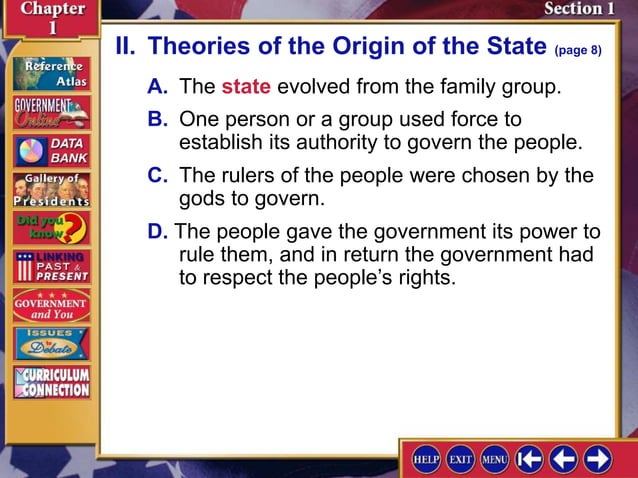 Chapter 1

Section 1

Reference Atlas

GOVERNMENT Online

DATA BANK

Gallery of Presidents

Did you know?

LINKING PAST & PRESENT

GOVERNMENT and You

ISSUES to Debate

CURRICULUM CONNECTION

II. Theories of the Origin of the State (page 8)

A. The state evolved from the family group.

B. One person or a group used force to establish its authority to govern the people.

C. The rulers of the people were chosen by the gods to govern.

D. The people gave the government its power to rule them, and in return the government had to respect the people's rights.

HELP EXIT MENU